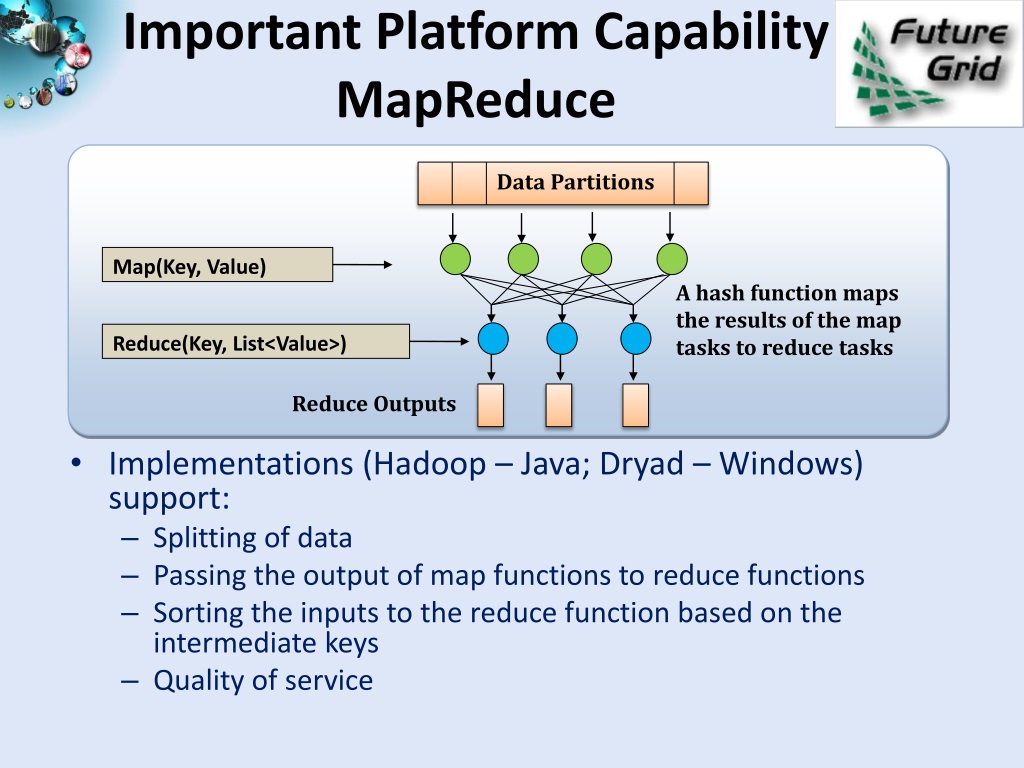 Important Platform Capability MapReduce

Future Grid

Data Partitions

Map(Key, Value)

A hash function maps the results of the map tasks to reduce tasks

Reduce(Key, List<Value>)

Reduce Outputs

• Implementations (Hadoop – Java; Dryad – Windows) support:
– Splitting of data
– Passing the output of map functions to reduce functions
– Sorting the inputs to the reduce function based on the intermediate keys
– Quality of service